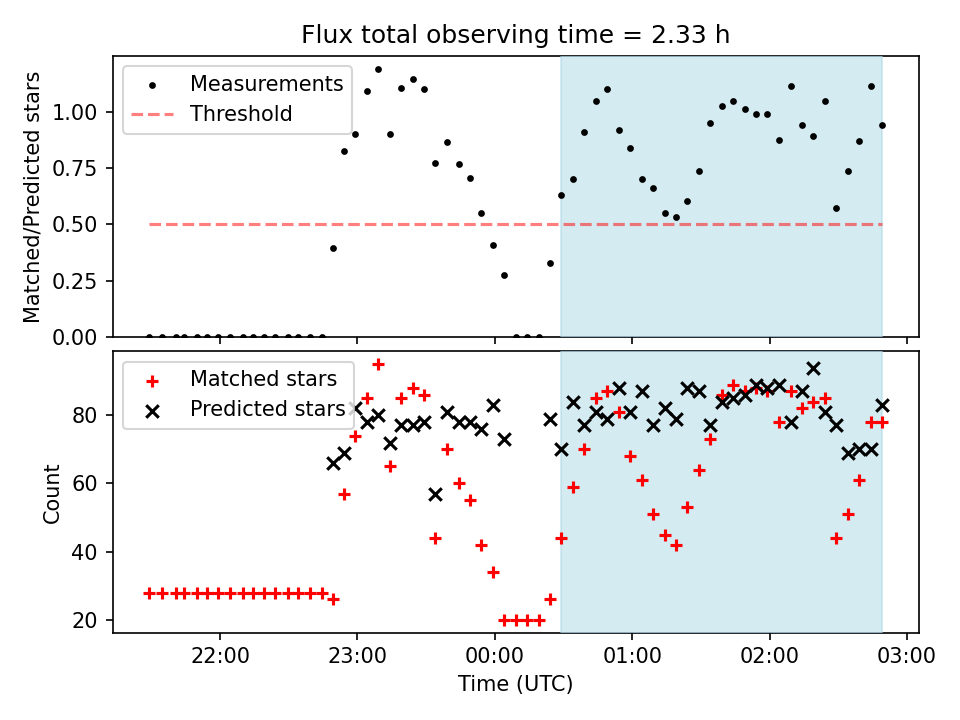 Flux total observing time = 2.33 h

Measurements
Threshold

Matched/Predicted stars

1.00
0.75
0.50
0.25
0.00

Matched stars
Predicted stars

Count

80
60
40
20

22:00
23:00
00:00
01:00
02:00
03:00

Time (UTC)